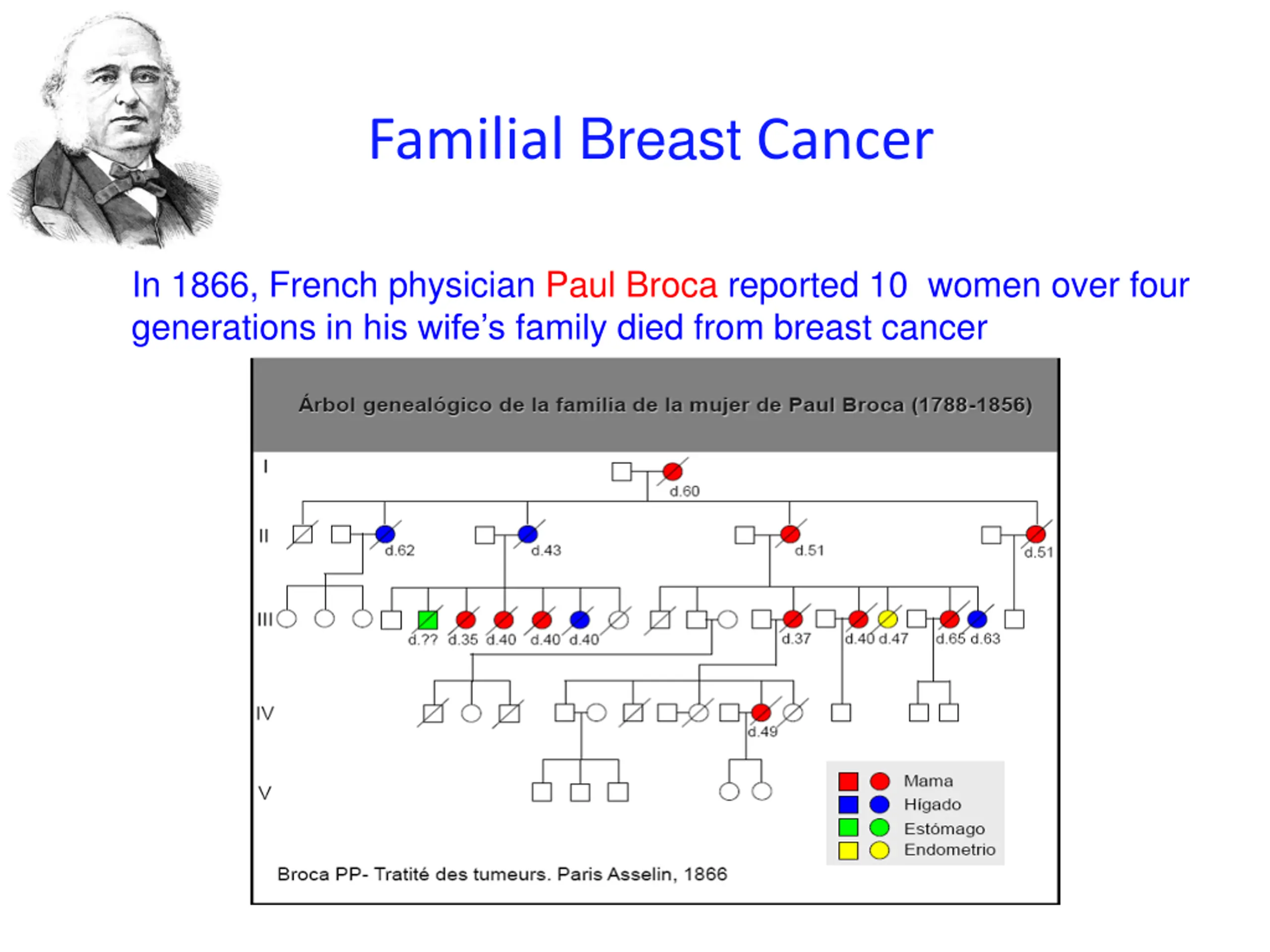 Familial Breast Cancer

In 1866, French physician Paul Broca reported 10 women over four generations in his wife's family died from breast cancer

Árbol genealógico de la familia de la mujer de Paul Broca (1788-1856)

I
d.60

II
d.62
d.43
d.51
d.51

III
d.?? d.35 d.40 d.40 d.40
d.37
d.40 d.47
d.65 d.63

IV
d.49

V

Mama
Hígado
Estómago
Endometrio

Broca PP- Tratité des tumeurs. Paris Asselin, 1866